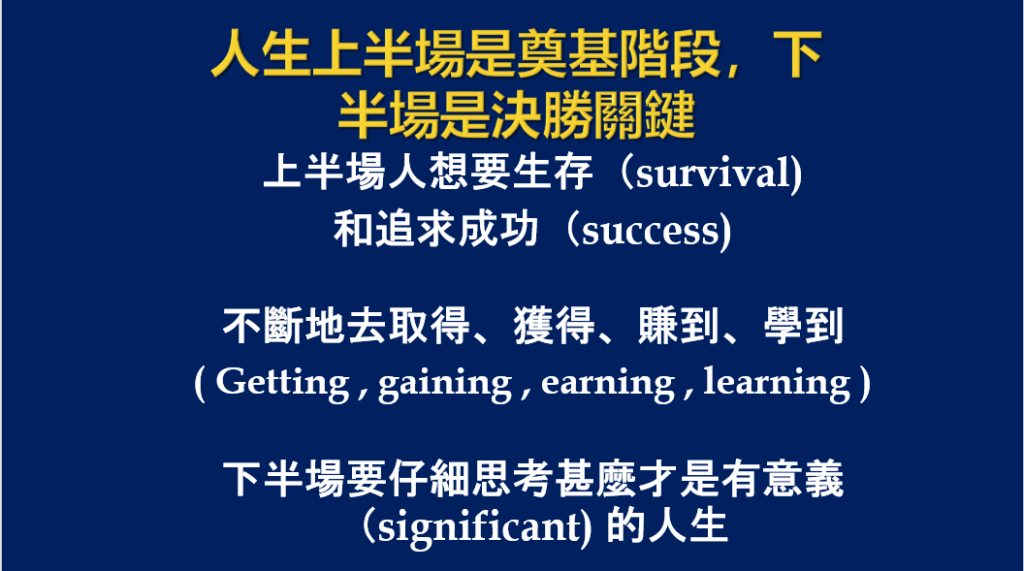 人生上半場是奠基階段，下半場是決勝關鍵

上半場人想要生存（survival)
和追求成功（success)

不斷地去取得、獲得、賺到、學到
( Getting , gaining , earning , learning )

下半場要仔細思考甚麼才是有意義（significant) 的人生